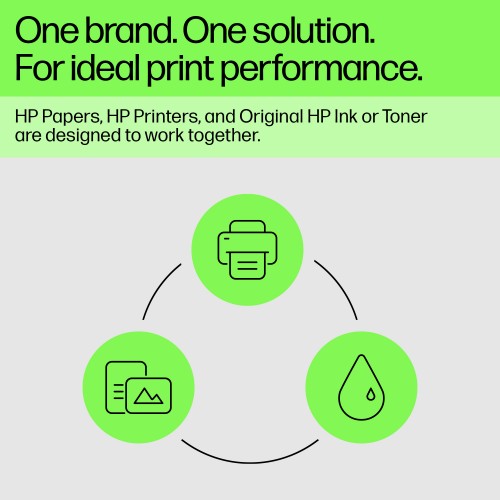 One brand. One solution. For ideal print performance.

HP Papers, HP Printers, and Original HP Ink or Toner are designed to work together.